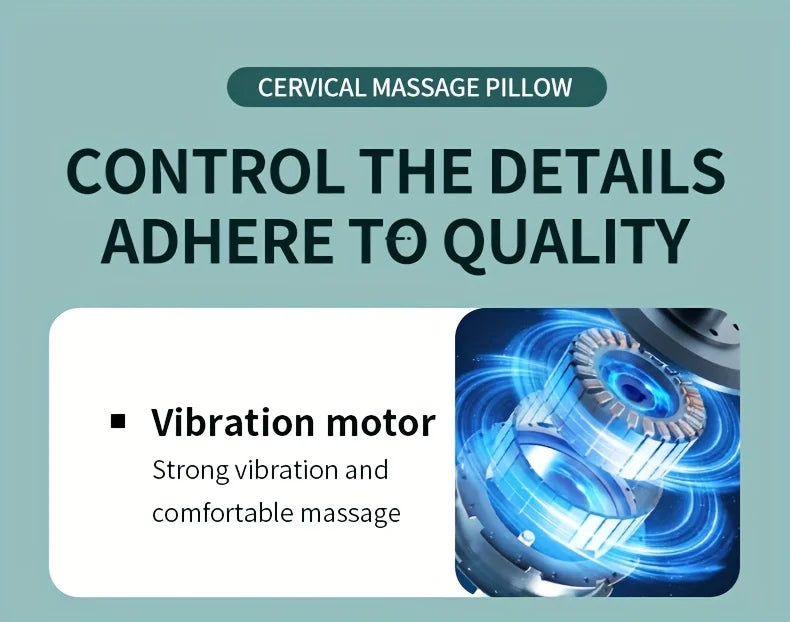 CERVICAL MASSAGE PILLOW

CONTROL THE DETAILS ADHERE TO QUALITY

▪ Vibration motor

Strong vibration and comfortable massage